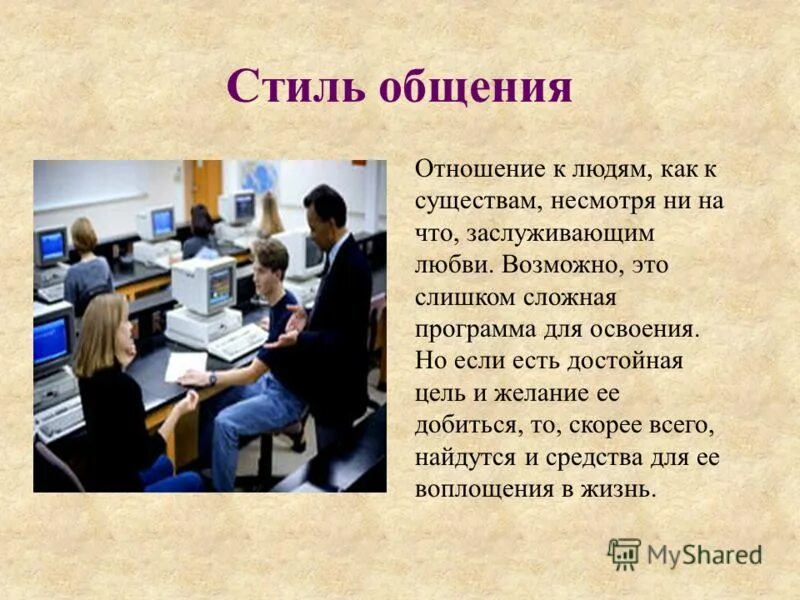 Стиль общения

Отношение к людям, как к существам, несмотря ни на что, заслуживающим любви. Возможно, это слишком сложная программа для освоения. Но если есть достойная цель и желание ее добиться, то, скорее всего, найдутся и средства для ее воплощения в жизнь.

MyShared